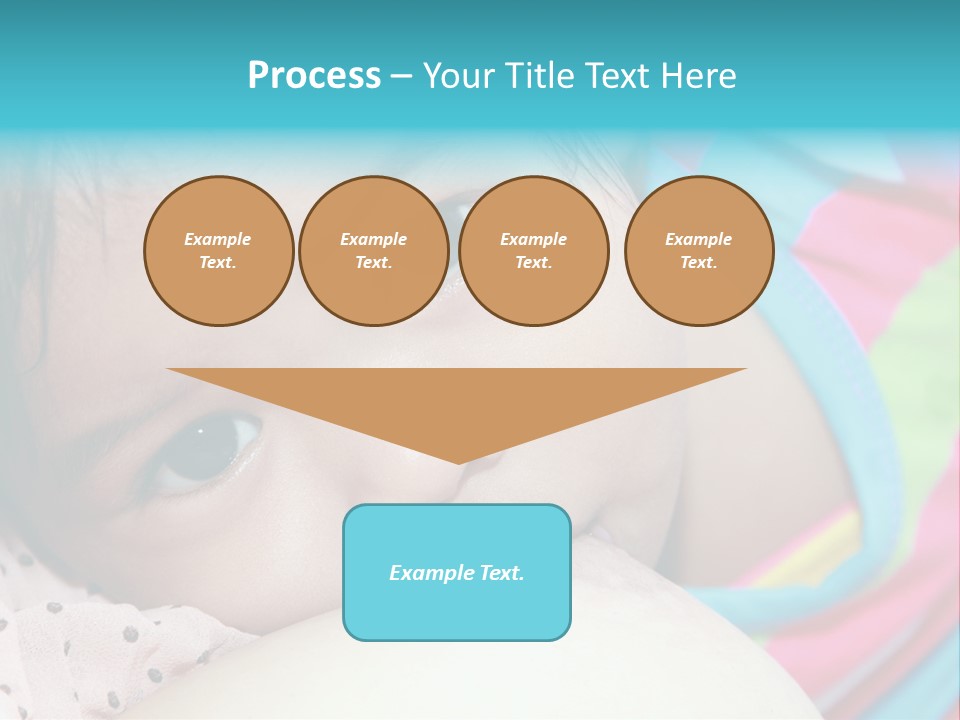 Process – Your Title Text Here

Example Text.

Example Text.

Example Text.

Example Text.

Example Text.